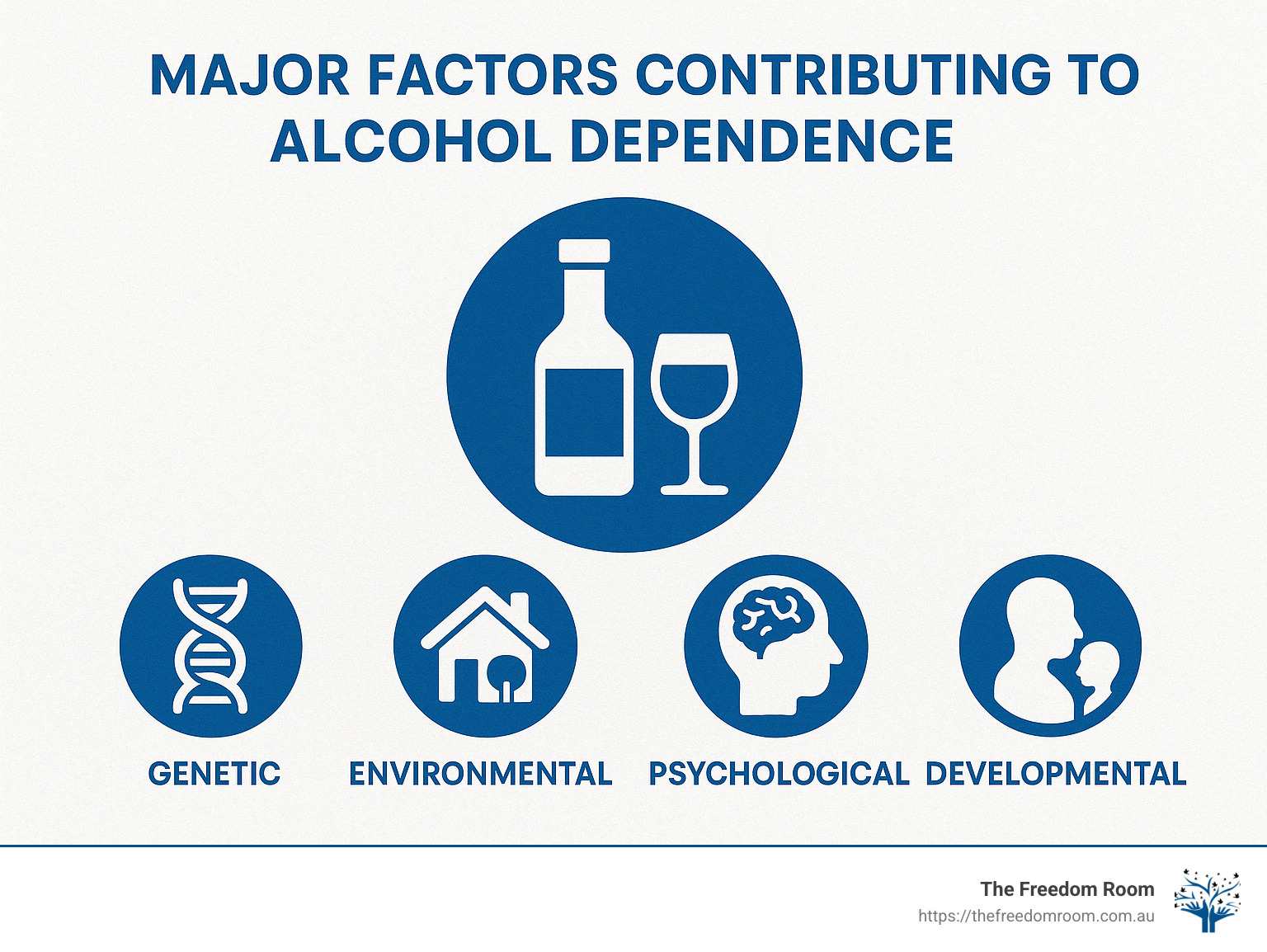 MAJOR FACTORS CONTRIBUTING TO ALCOHOL DEPENDENCE

GENETIC

ENVIRONMENTAL

PSYCHOLOGICAL

DEVELOPMENTAL

The Freedom Room
https://thefreedomroom.com.au